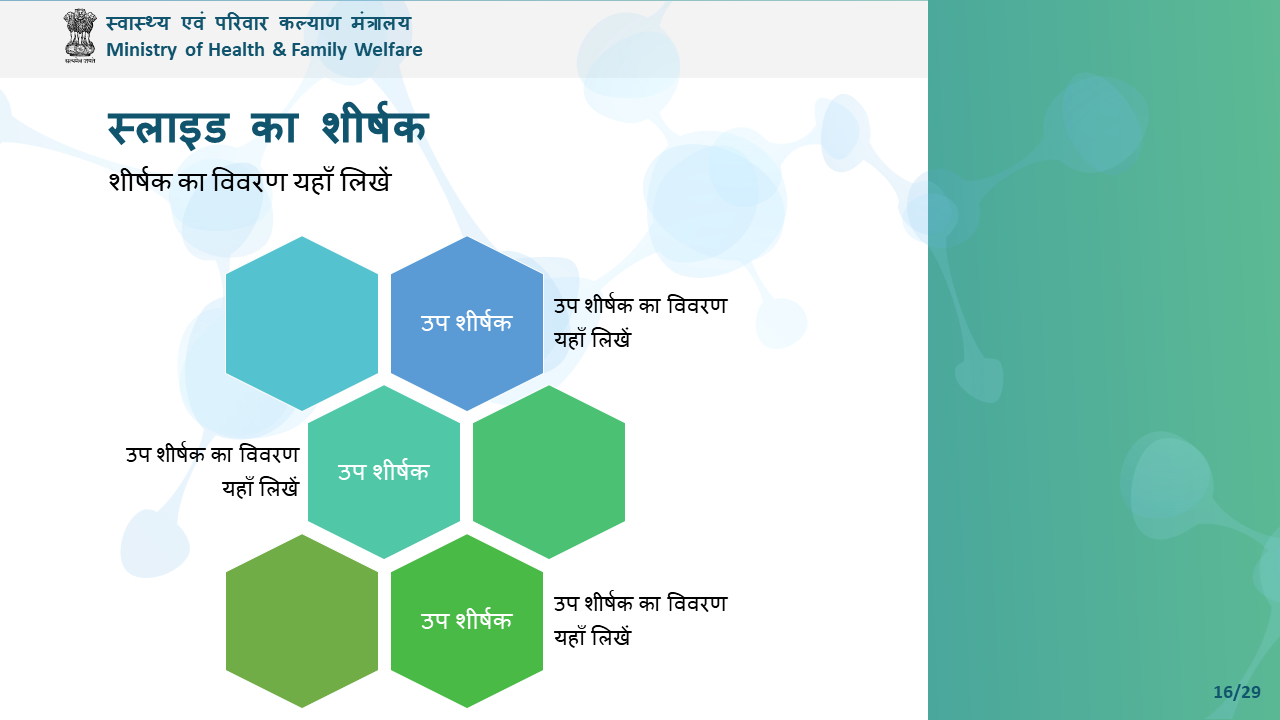 सत्यमेव जयते
स्वास्थ्य एवं परिवार कल्याण मंत्रालय
Ministry of Health & Family Welfare

स्लाइड का शीर्षक
शीर्षक का विवरण यहाँ लिखें

उप शीर्षक
उप शीर्षक का विवरण यहाँ लिखें

उप शीर्षक का विवरण यहाँ लिखें
उप शीर्षक

उप शीर्षक
उप शीर्षक का विवरण यहाँ लिखें

16/29